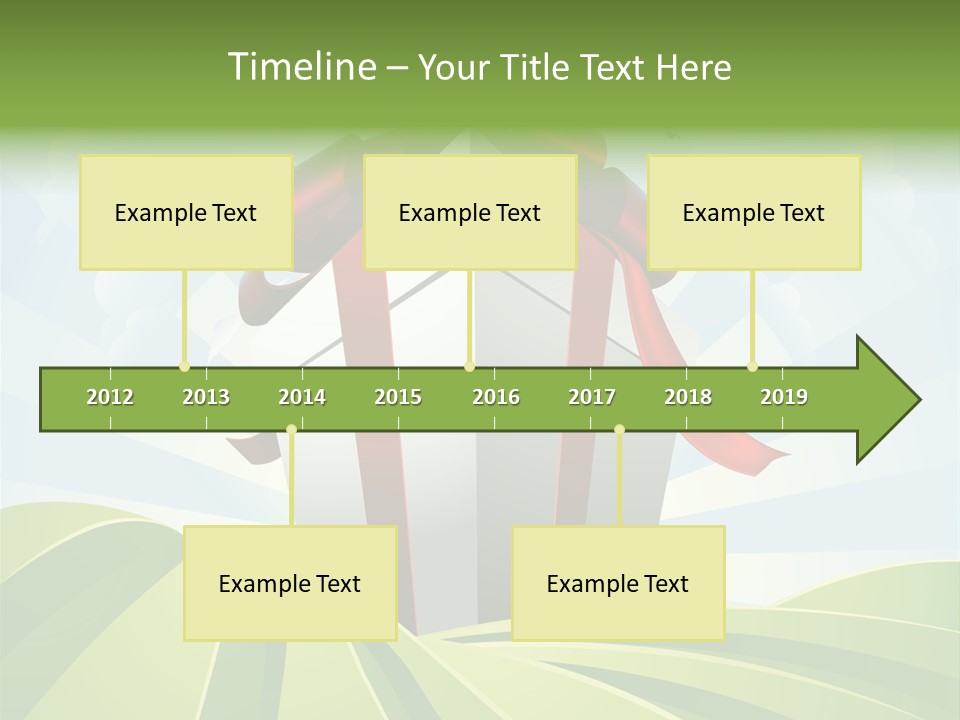 Timeline – Your Title Text Here

Example Text

Example Text

Example Text

2012 2013 2014 2015 2016 2017 2018 2019

Example Text

Example Text